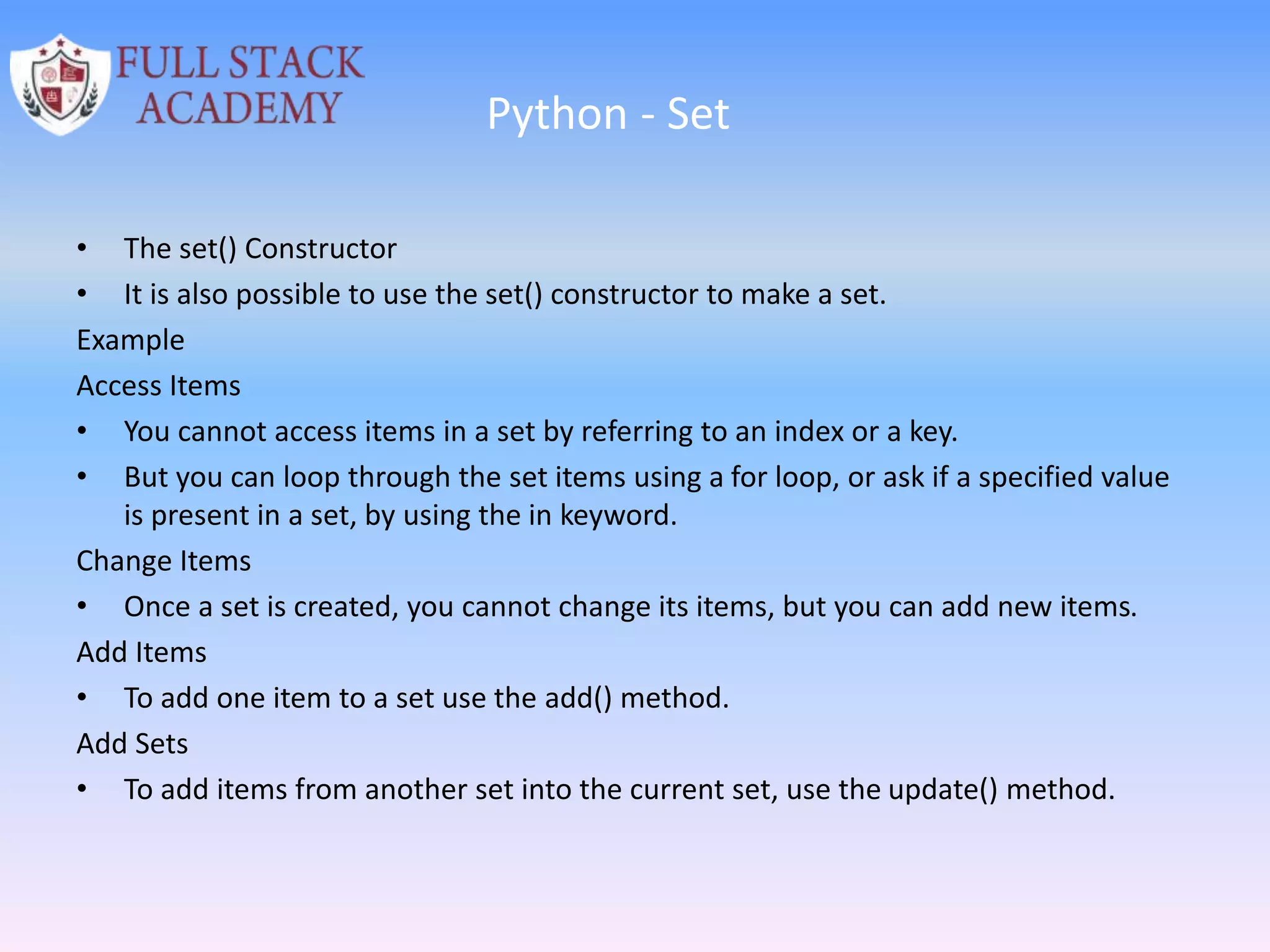 FULL STACK ACADEMY

Python - Set

• The set() Constructor
• It is also possible to use the set() constructor to make a set.

Example

Access Items

• You cannot access items in a set by referring to an index or a key.
• But you can loop through the set items using a for loop, or ask if a specified value is present in a set, by using the in keyword.

Change Items

• Once a set is created, you cannot change its items, but you can add new items.

Add Items

• To add one item to a set use the add() method.

Add Sets

• To add items from another set into the current set, use the update() method.